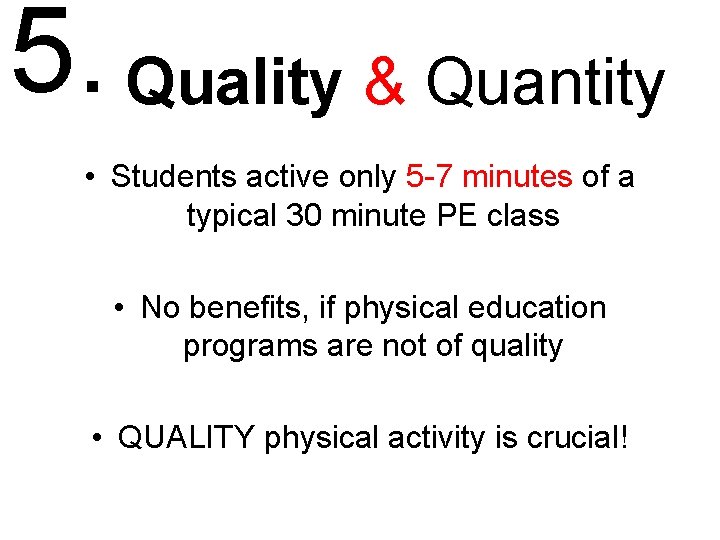 5. Quality & Quantity

• Students active only 5-7 minutes of a typical 30 minute PE class

• No benefits, if physical education programs are not of quality

• QUALITY physical activity is crucial!